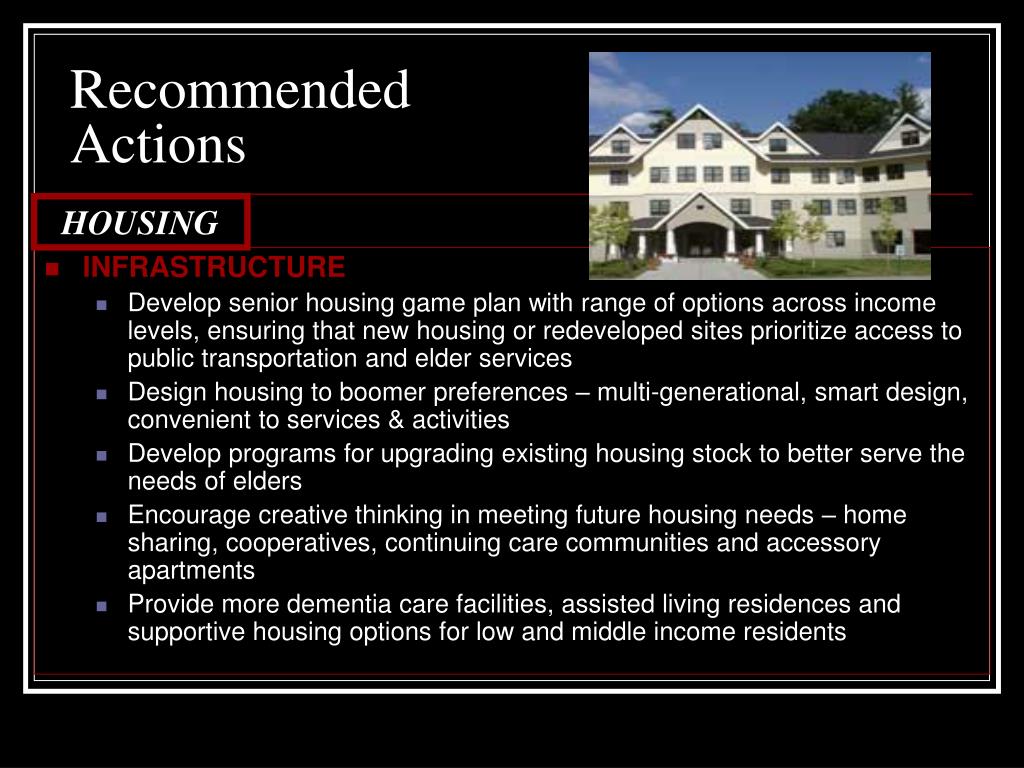 Recommended Actions

HOUSING

INFRASTRUCTURE

Develop senior housing game plan with range of options across income levels, ensuring that new housing or redeveloped sites prioritize access to public transportation and elder services

Design housing to boomer preferences – multi-generational, smart design, convenient to services & activities

Develop programs for upgrading existing housing stock to better serve the needs of elders

Encourage creative thinking in meeting future housing needs – home sharing, cooperatives, continuing care communities and accessory apartments

Provide more dementia care facilities, assisted living residences and supportive housing options for low and middle income residents